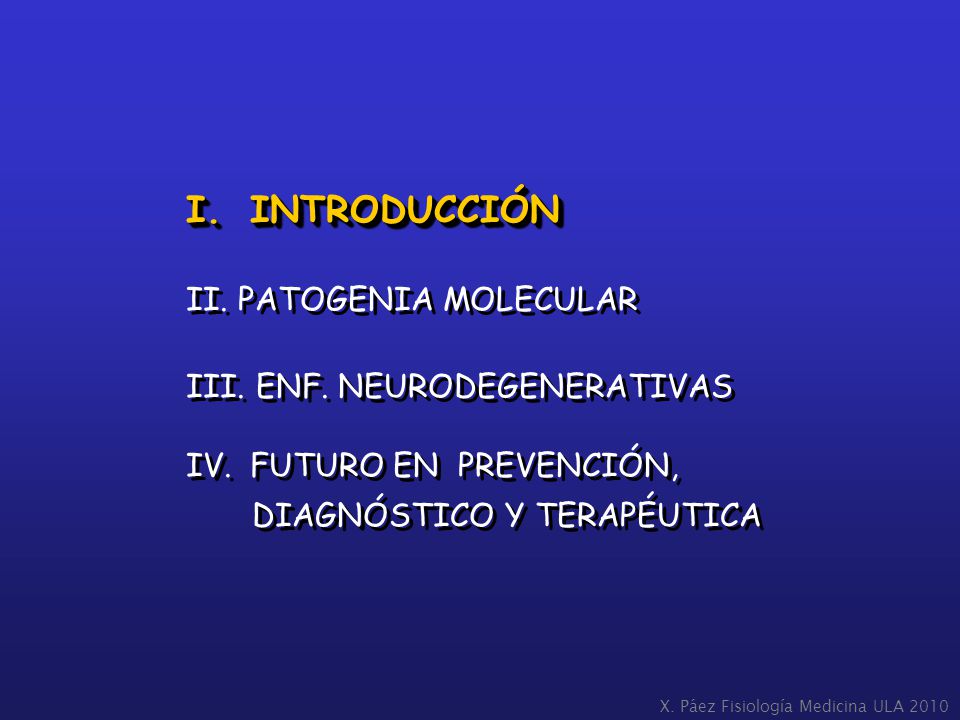 I. INTRODUCCIÓN

II. PATOGENIA MOLECULAR

III. ENF. NEURODEGENERATIVAS

IV. FUTURO EN PREVENCIÓN, DIAGNÓSTICO Y TERAPÉUTICA

X. Páez Fisiología Medicina ULA 2010